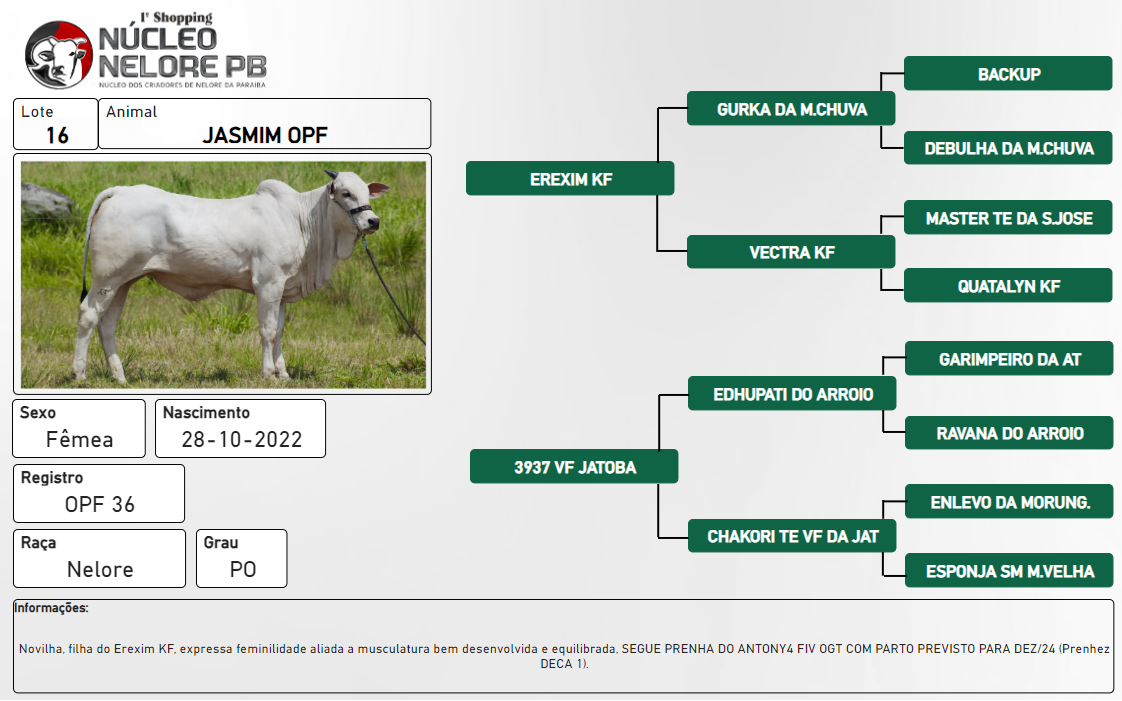 1º Shopping
NÚCLEO NELORE PB
NÚCLEO DOS CRIADORES DE NELORE DA PARAÍBA

Lote
16

Animal
JASMIM OPF

Sexo
Fêmea

Nascimento
28-10-2022

Registro
OPF 36

Raça
Nelore

Grau
PO

EREXIM KF
GURKA DA M.CHUVA
BACKUP
DEBULHA DA M.CHUVA
VECTRA KF
MASTER TE DA S.JOSE
QUATALYN KF
3937 VF JATOBA
EDHUPATI DO ARROIO
GARIMPEIRO DA AT
RAVANA DO ARROIO
CHAKORI TE VF DA JAT
ENLEVO DA MORUNG.
ESPONJA SM M.VELHA

Informações:

Novilha, filha do Erexim KF, expressa feminilidade aliada a musculatura bem desenvolvida e equilibrada, SEGUE PRENHA DO ANTONY4 FIV OGT COM PARTO PREVISTO PARA DEZ/24 (Prenhez DECA 1).